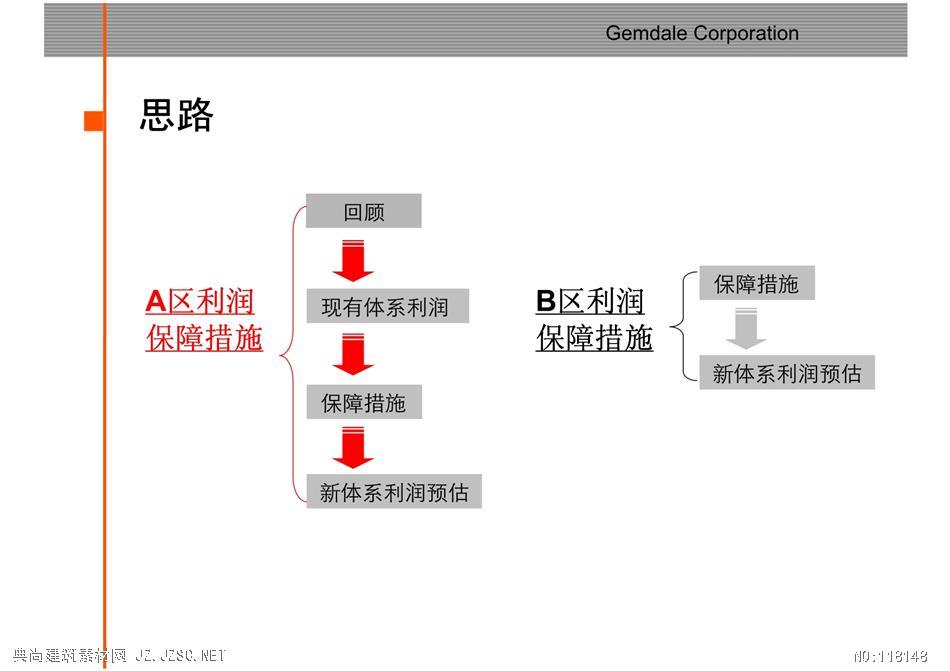 Gemdale Corporation

思路

A区利润保障措施

回顾

现有体系利润

保障措施

新体系利润预估

B区利润保障措施

保障措施

新体系利润预估

典尚建筑素材网 JZ.JZSC.NET

NO:118148